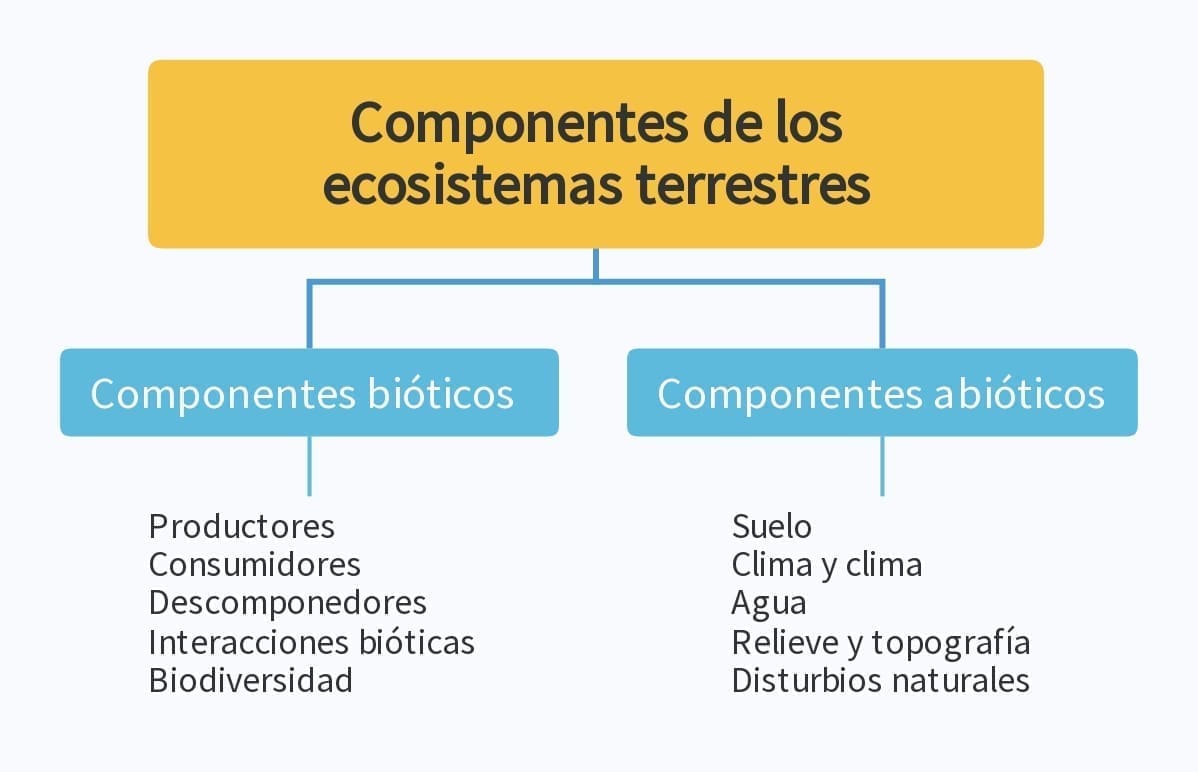 Componentes de los ecosistemas terrestres

Componentes bióticos

Productores
Consumidores
Descomponedores
Interacciones bióticas
Biodiversidad

Componentes abióticos

Suelo
Clima y clima
Agua
Relieve y topografía
Disturbios naturales